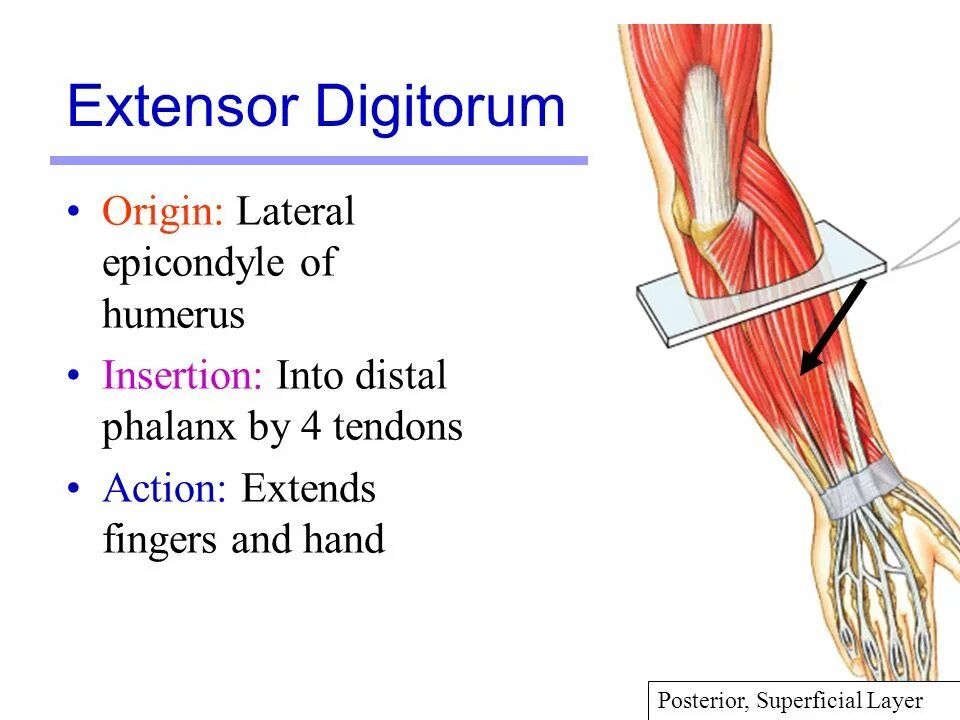 Extensor Digitorum

• Origin: Lateral epicondyle of humerus
• Insertion: Into distal phalanx by 4 tendons
• Action: Extends fingers and hand

Posterior, Superficial Layer